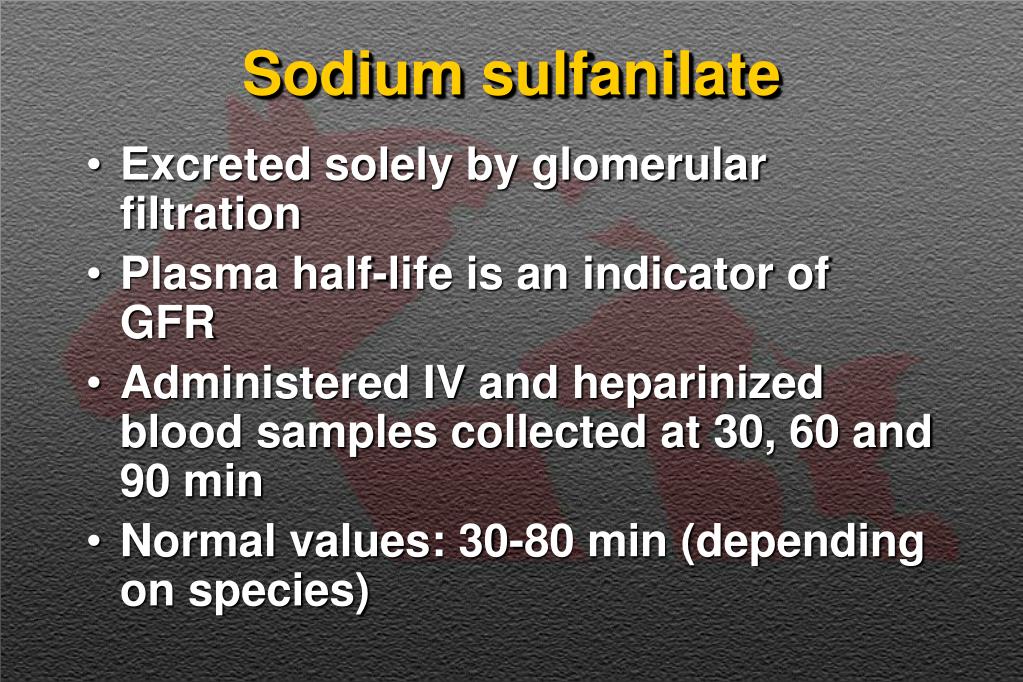 Sodium sulfanilate

• Excreted solely by glomerular filtration
• Plasma half-life is an indicator of GFR
• Administered IV and heparinized blood samples collected at 30, 60 and 90 min
• Normal values: 30-80 min (depending on species)